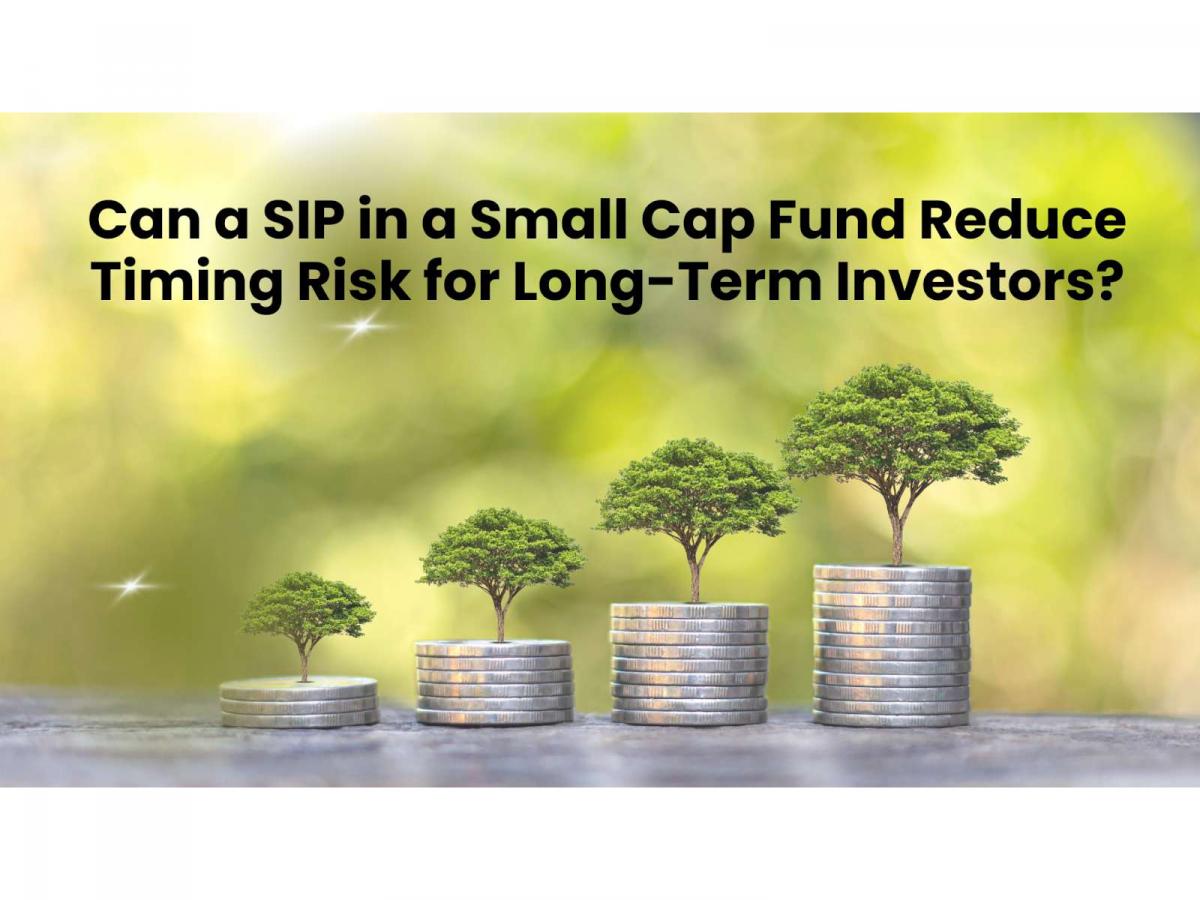 Can a SIP in a Small Cap Fund Reduce Timing Risk for Long-Term Investors?